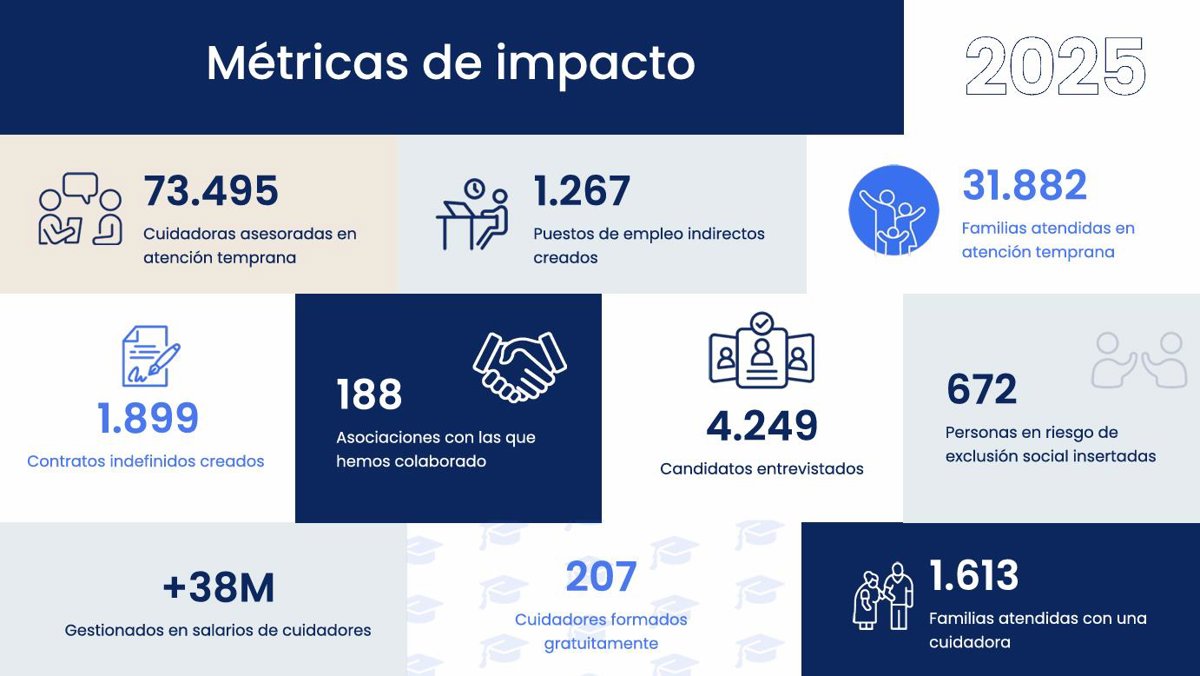 Métricas de impacto

2025

73.495
Cuidadoras asesoradas en atención temprana

1.267
Puestos de empleo indirectos creados

31.882
Familias atendidas en atención temprana

1.899
Contratos indefinidos creados

188
Asociaciones con las que hemos colaborado

4.249
Candidatos entrevistados

672
Personas en riesgo de exclusión social insertadas

+38M
Gestionados en salarios de cuidadores

207
Cuidadores formados gratuitamente

1.613
Familias atendidas con una cuidadora